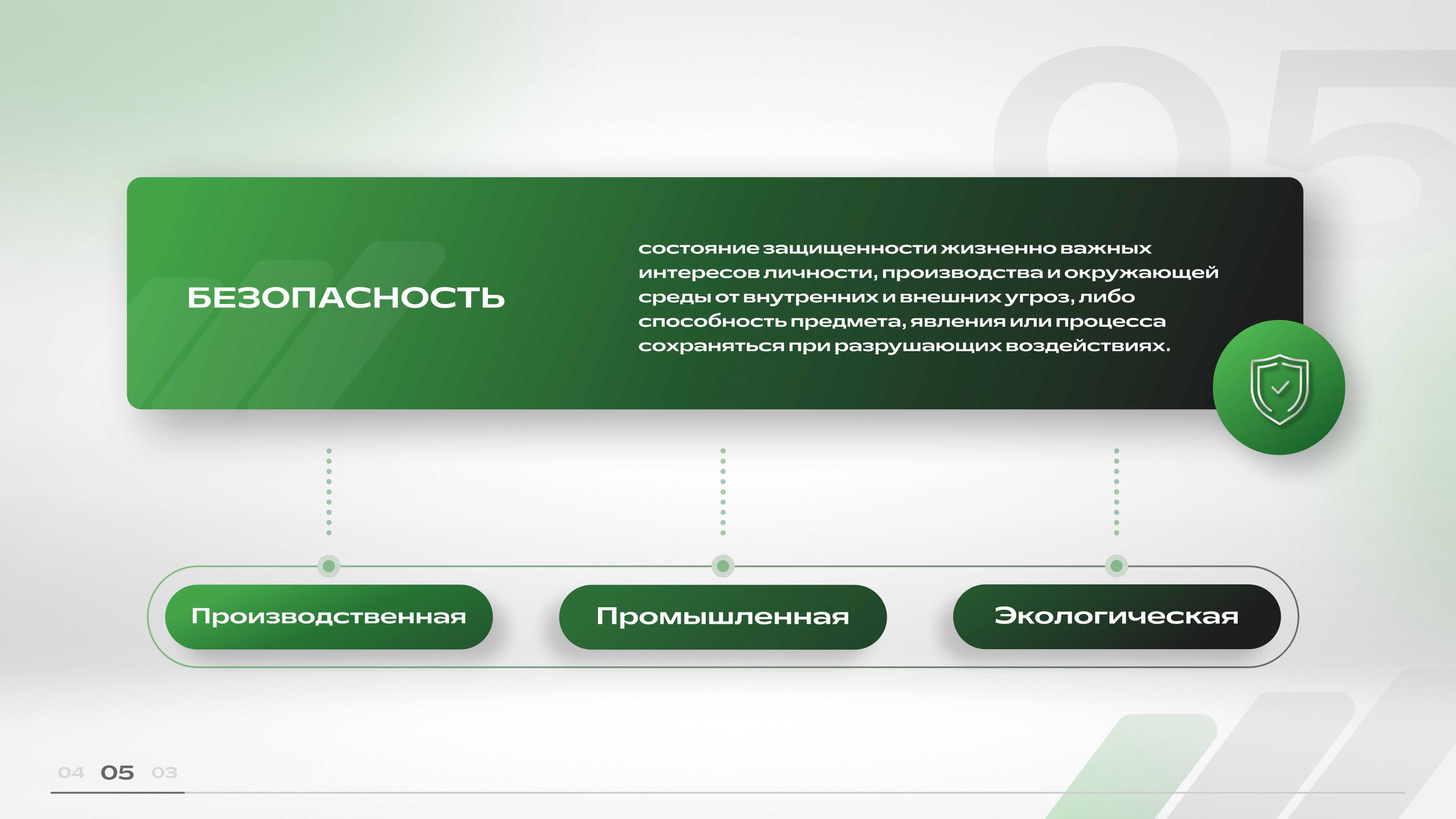 05

БЕЗОПАСНОСТЬ

состояние защищенности жизненно важных интересов личности, производства и окружающей среды от внутренних и внешних угроз, либо способность предмета, явления или процесса сохраняться при разрушающих воздействиях.

Производственная

Промышленная

Экологическая

04 05 03